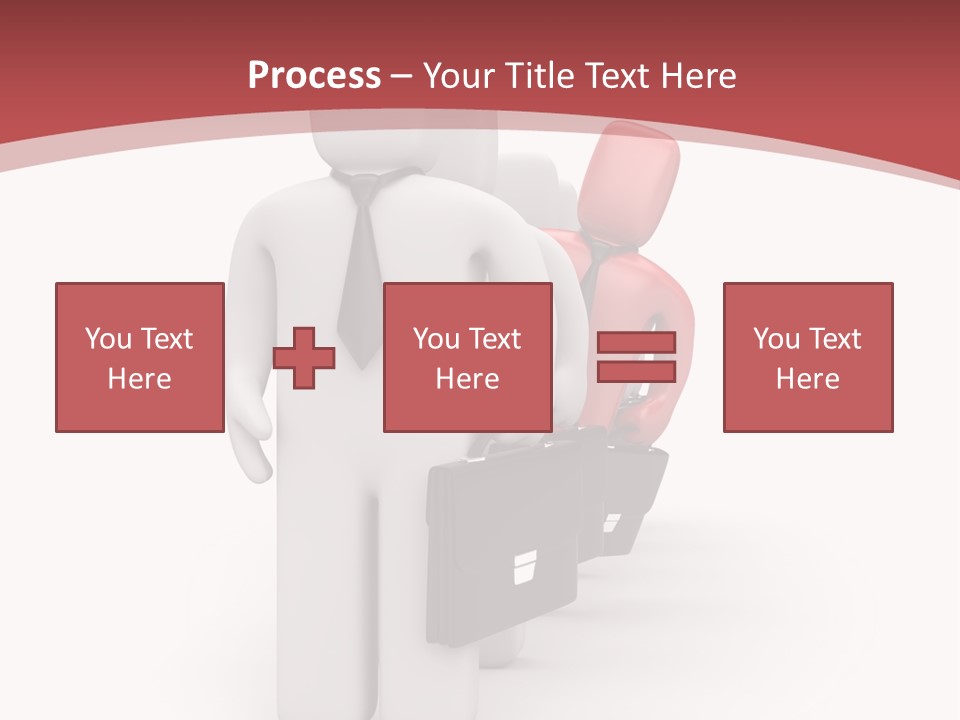 Process – Your Title Text Here

You Text Here

You Text Here

You Text Here